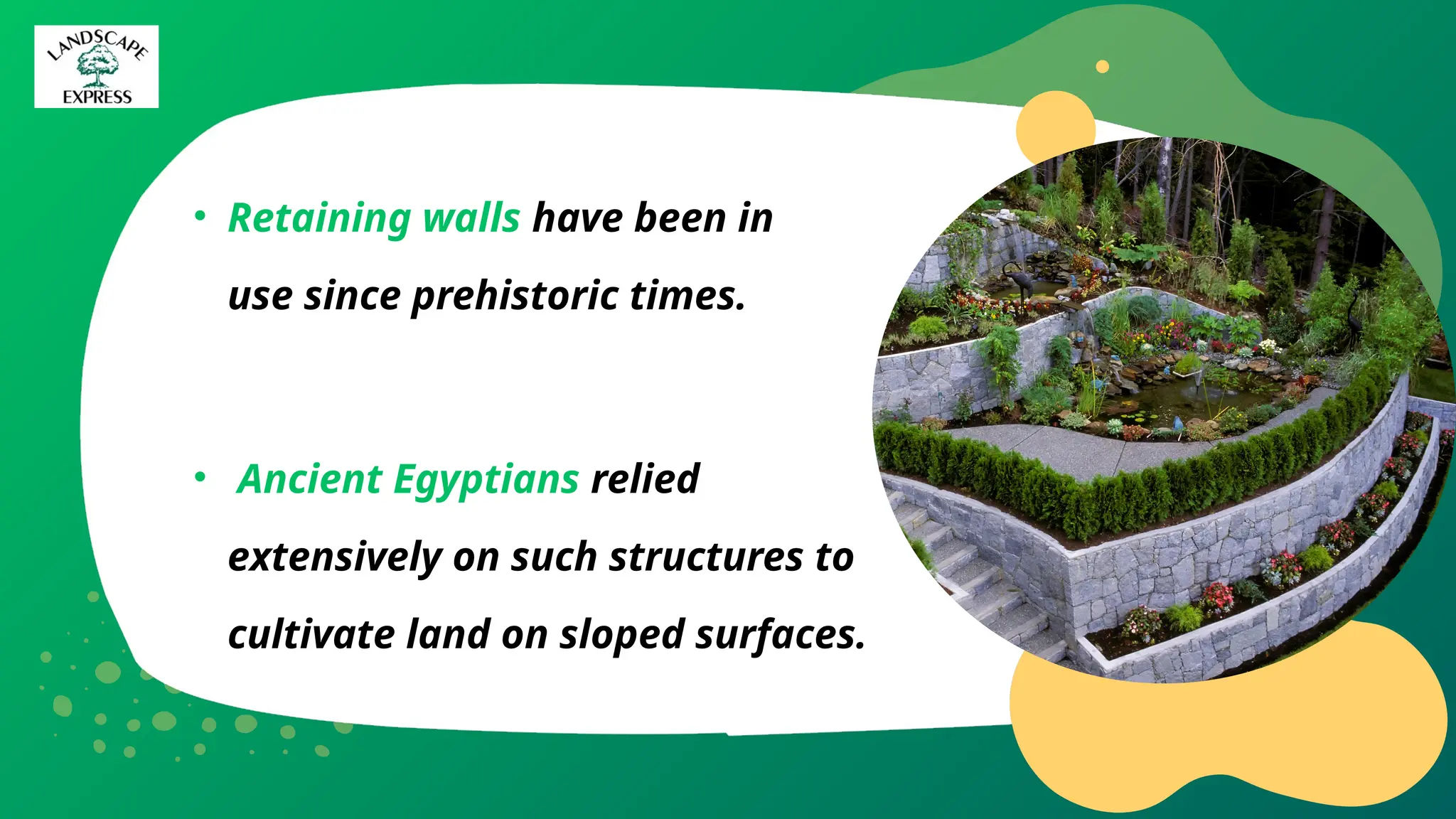 LANDSCAPE
EXPRESS

• Retaining walls have been in use since prehistoric times.

• Ancient Egyptians relied extensively on such structures to cultivate land on sloped surfaces.